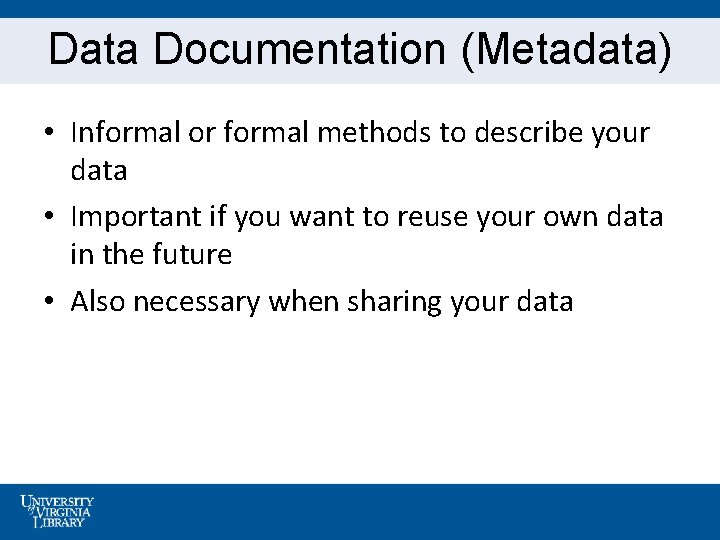 Data Documentation (Metadata)

• Informal or formal methods to describe your data

• Important if you want to reuse your own data in the future

• Also necessary when sharing your data

UNIVERSITY of VIRGINIA LIBRARY